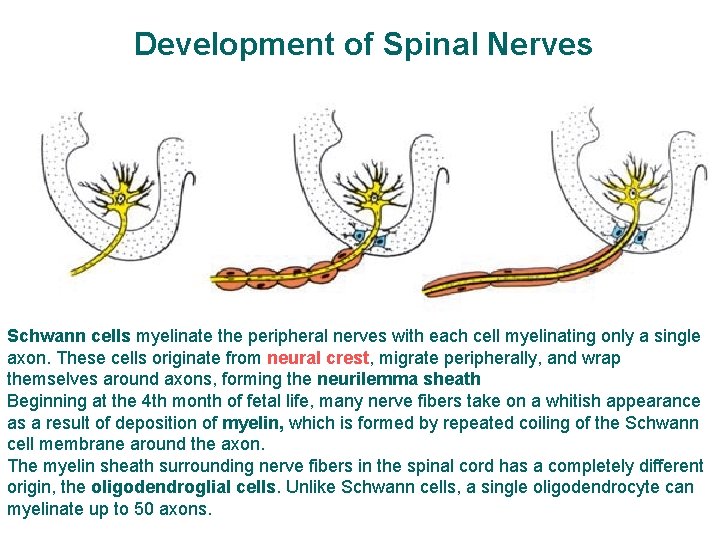 Development of Spinal Nerves

Schwann cells myelinate the peripheral nerves with each cell myelinating only a single axon. These cells originate from neural crest, migrate peripherally, and wrap themselves around axons, forming the neurilemma sheath
Beginning at the 4th month of fetal life, many nerve fibers take on a whitish appearance as a result of deposition of myelin, which is formed by repeated coiling of the Schwann cell membrane around the axon.
The myelin sheath surrounding nerve fibers in the spinal cord has a completely different origin, the oligodendroglial cells. Unlike Schwann cells, a single oligodendrocyte can myelinate up to 50 axons.